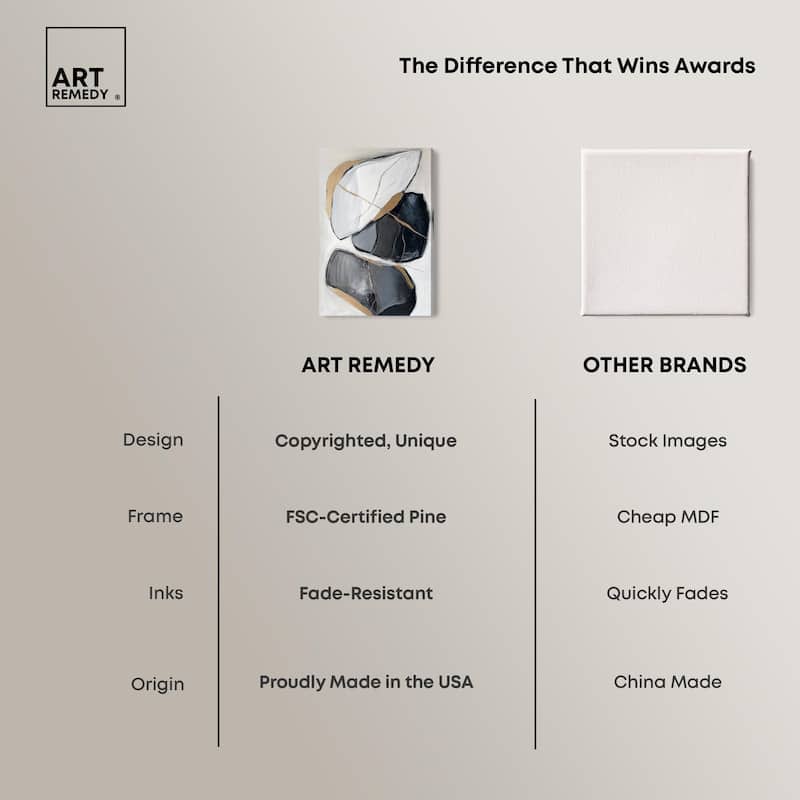 ART REMEDY ®

The Difference That Wins Awards

| | ART REMEDY | OTHER BRANDS |
|---|---|---|
| Design | Copyrighted, Unique | Stock Images |
| Frame | FSC-Certified Pine | Cheap MDF |
| Inks | Fade-Resistant | Quickly Fades |
| Origin | Proudly Made in the USA | China Made |